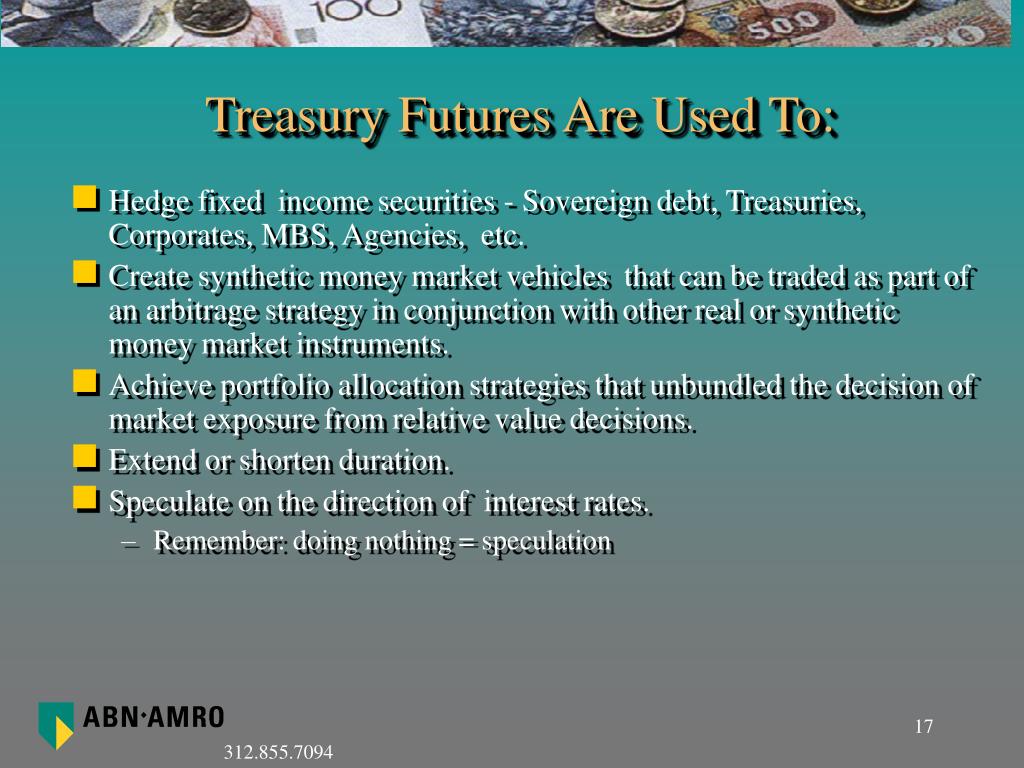 100 500 20

Treasury Futures Are Used To:

Hedge fixed income securities - Sovereign debt, Treasuries, Corporates, MBS, Agencies, etc.

Create synthetic money market vehicles that can be traded as part of an arbitrage strategy in conjunction with other real or synthetic money market instruments.

Achieve portfolio allocation strategies that unbundled the decision of market exposure from relative value decisions.

Extend or shorten duration.

Speculate on the direction of interest rates.

– Remember: doing nothing = speculation

ABN·AMRO

312.855.7094

17